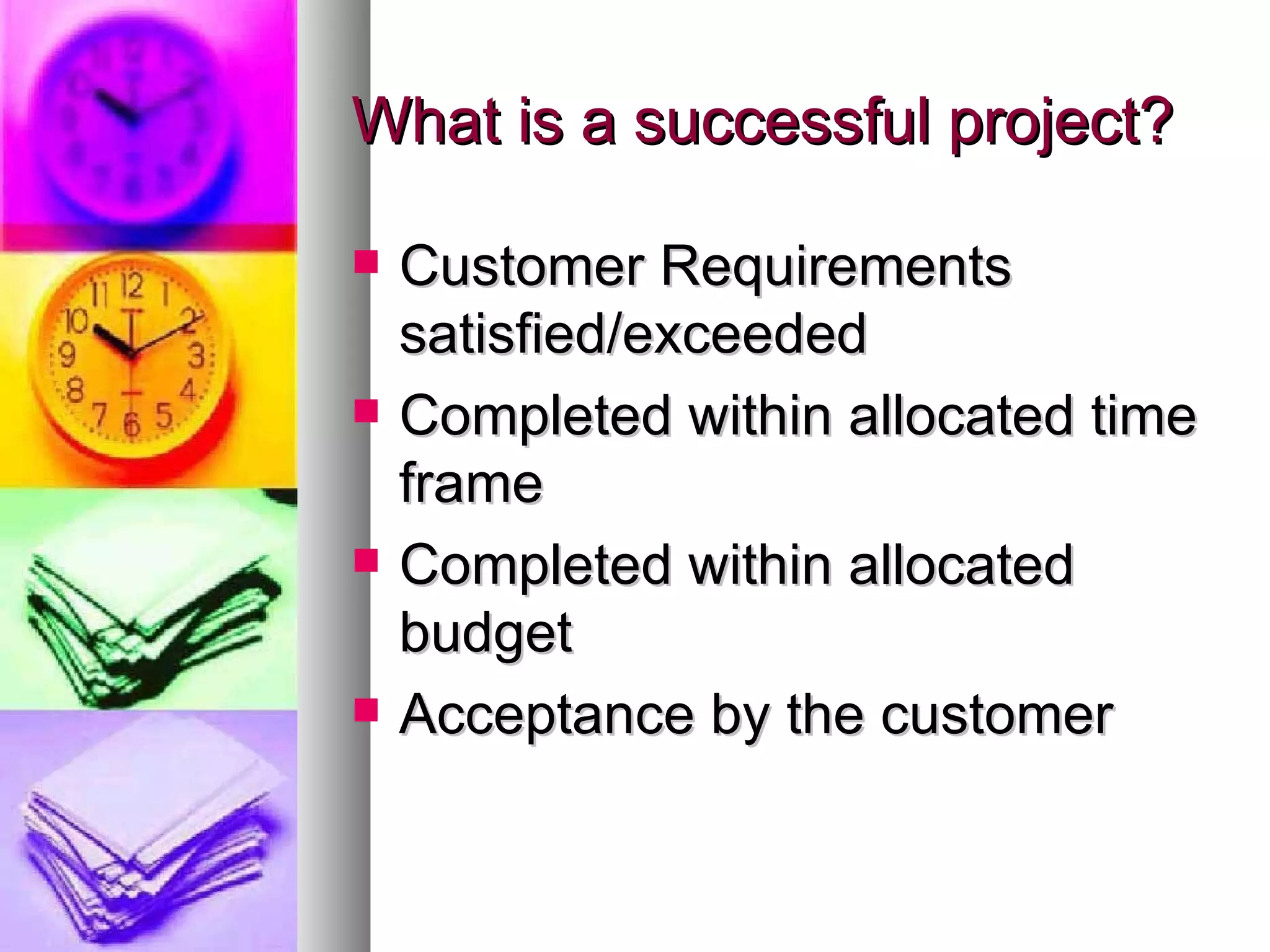 What is a successful project?

- Customer Requirements satisfied/exceeded
- Completed within allocated time frame
- Completed within allocated budget
- Acceptance by the customer